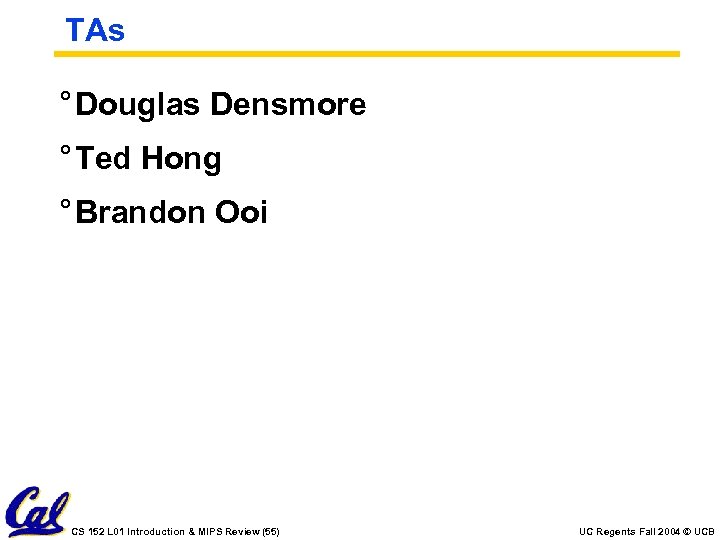 TAs

° Douglas Densmore

° Ted Hong

° Brandon Ooi

Cal

CS 152 L01 Introduction & MIPS Review (55)

UC Regents Fall 2004 © UCB